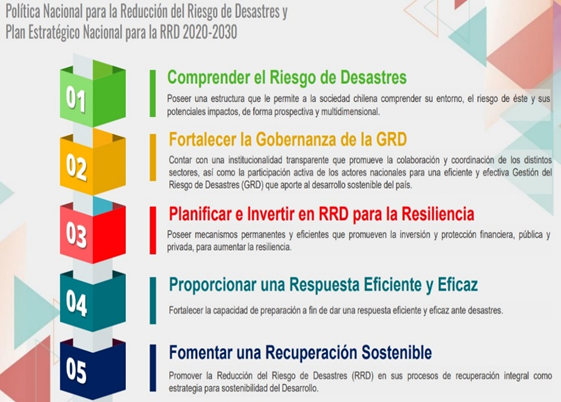 Política Nacional para la Reducción del Riesgo de Desastres y Plan Estratégico Nacional para la RRD 2020-2030

01

Comprender el Riesgo de Desastres

Poseer una estructura que le permite a la sociedad chilena comprender su entorno, el riesgo de éste y sus potenciales impactos, de forma prospectiva y multidimensional.

02

Fortalecer la Gobernanza de la GRD

Contar con una institucionalidad transparente que promueve la colaboración y coordinación de los distintos sectores, así como la participación activa de los actores nacionales para una eficiente y efectiva Gestión del Riesgo de Desastres (GRD) que aporte al desarrollo sostenible del país.

03

Planificar e Invertir en RRD para la Resiliencia

Poseer mecanismos permanentes y eficientes que promueven la inversión y protección financiera, pública y privada, para aumentar la resiliencia.

04

Proporcionar una Respuesta Eficiente y Eficaz

Fortalecer la capacidad de preparación a fin de dar una respuesta eficiente y eficaz ante desastres.

05

Fomentar una Recuperación Sostenible

Promover la Reducción del Riesgo de Desastres (RRD) en sus procesos de recuperación integral como estrategia para sostenibilidad del Desarrollo.